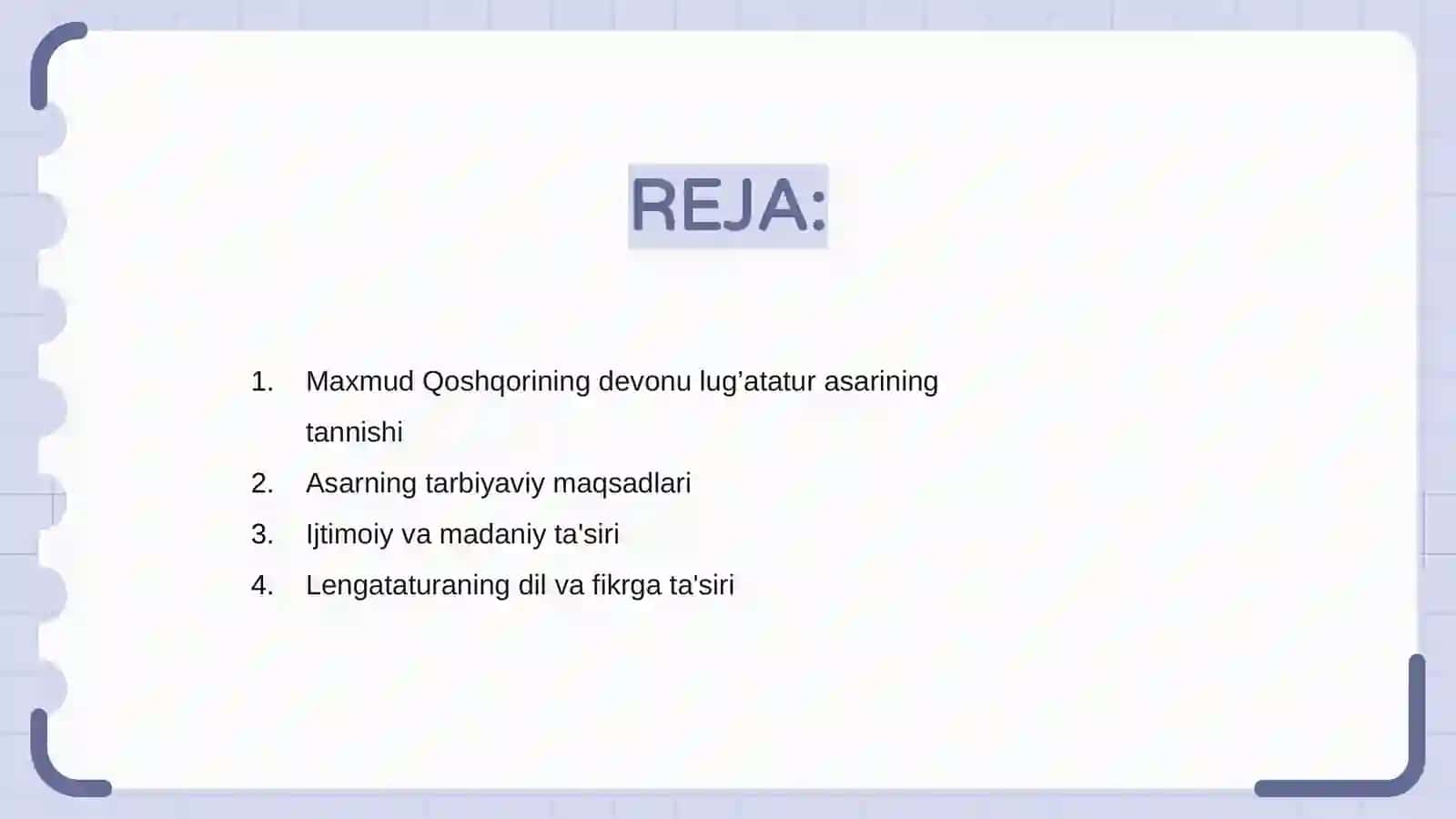 REJA:

1. Maxmud Qoshqorining devonu lug’atatur asarining tannishi
2. Asarning tarbiyaviy maqsadlari
3. Ijtimoiy va madaniy ta'siri
4. Lengataturaning dil va fikrga ta'siri